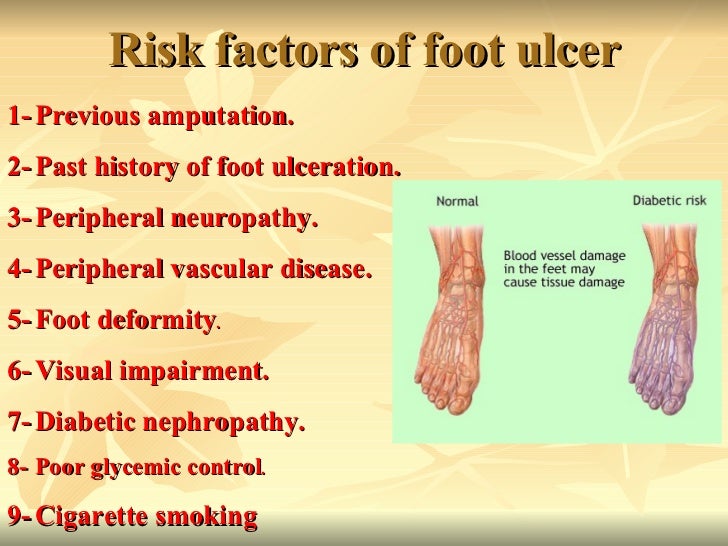 Risk factors of foot ulcer

1- Previous amputation.

2- Past history of foot ulceration.

3- Peripheral neuropathy.

4- Peripheral vascular disease.

5- Foot deformity.

6- Visual impairment.

7- Diabetic nephropathy.

8- Poor glycemic control.

9- Cigarette smoking

Normal

Diabetic risk

Blood vessel damage in the feet may cause tissue damage